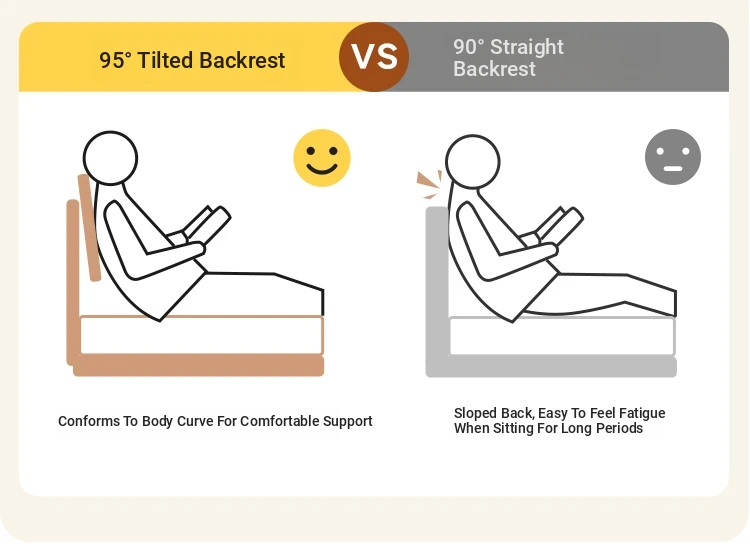 95° Tilted Backrest

VS

90° Straight Backrest

Conforms To Body Curve For Comfortable Support

Sloped Back, Easy To Feel Fatigue When Sitting For Long Periods